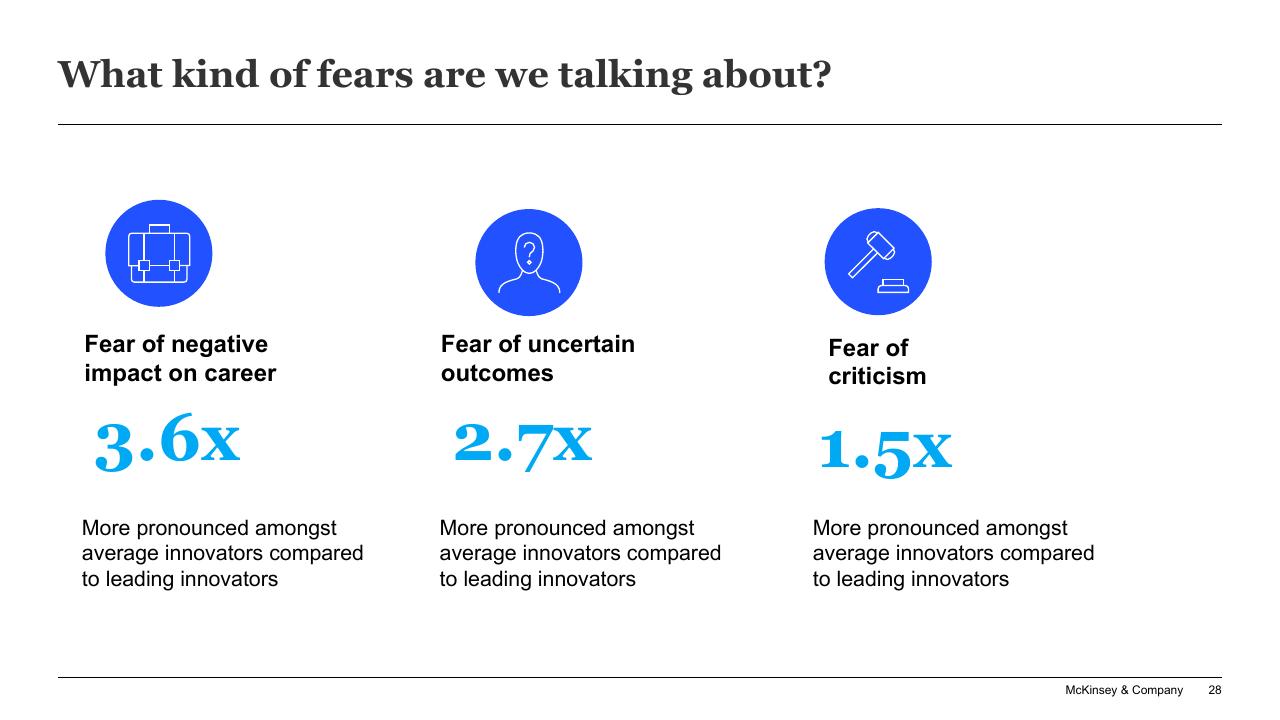 What kind of fears are we talking about?

Fear of negative impact on career

3.6x

More pronounced amongst average innovators compared to leading innovators

Fear of uncertain outcomes

2.7x

More pronounced amongst average innovators compared to leading innovators

Fear of criticism

1.5x

More pronounced amongst average innovators compared to leading innovators

McKinsey & Company 28